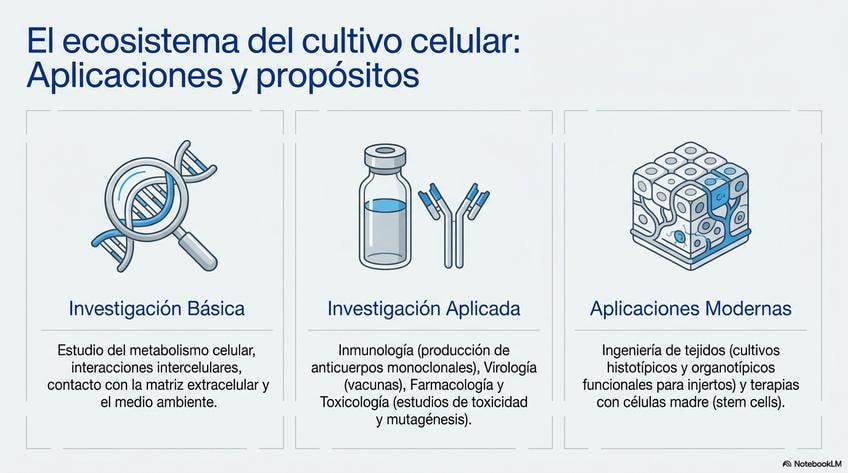 El ecosistema del cultivo celular: Aplicaciones y propósitos

Investigación Básica

Estudio del metabolismo celular, interacciones intercelulares, contacto con la matriz extracelular y el medio ambiente.

Investigación Aplicada

Inmunología (producción de anticuerpos monoclonales), Virología (vacunas), Farmacología y Toxicología (estudios de toxicidad y mutagénesis).

Aplicaciones Modernas

Ingeniería de tejidos (cultivos histotípicos y organotípicos funcionales para injertos) y terapias con células madre (stem cells).

NotebookLM